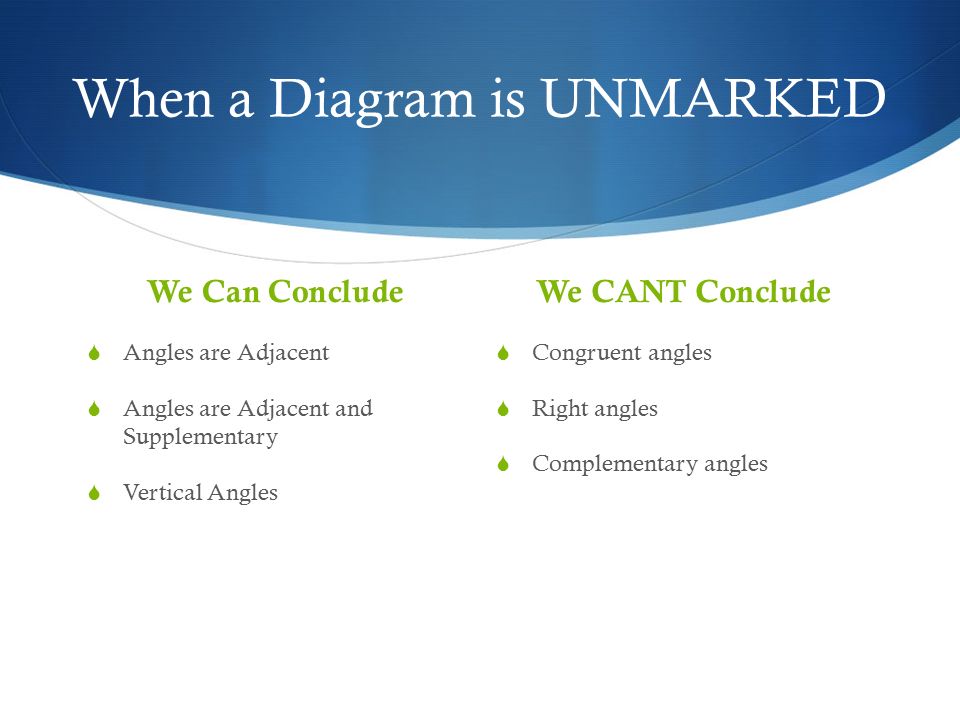 When a Diagram is UNMARKED

We Can Conclude

Angles are Adjacent

Angles are Adjacent and Supplementary

Vertical Angles

We CANT Conclude

Congruent angles

Right angles

Complementary angles